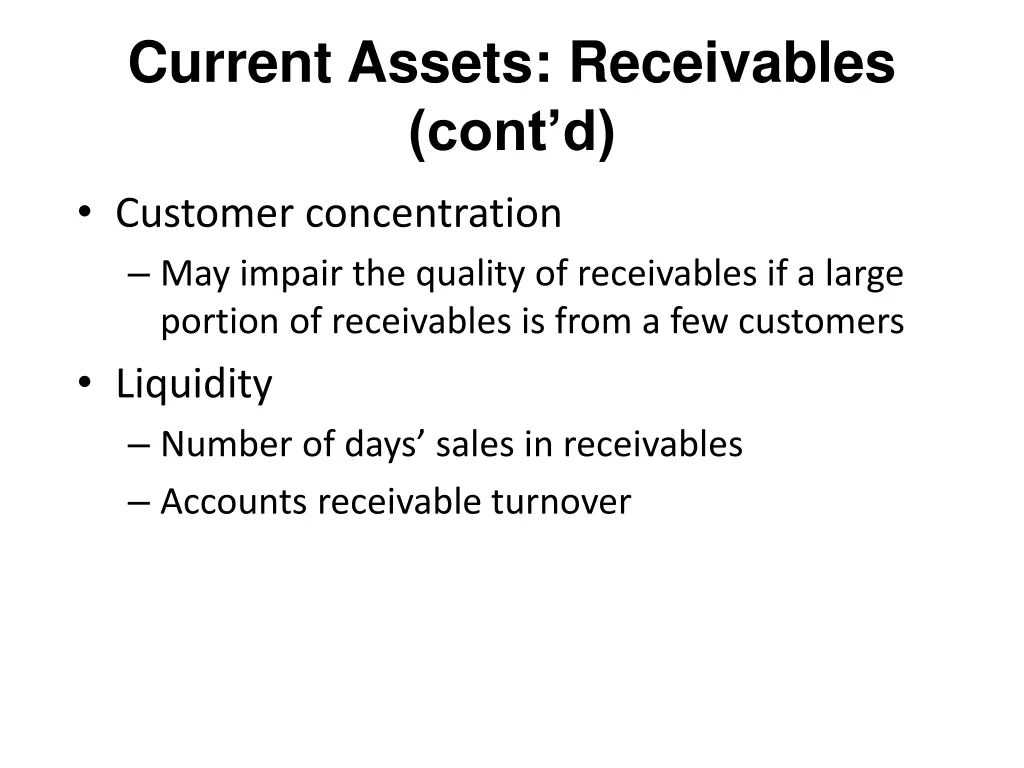 Current Assets: Receivables (cont’d)

• Customer concentration
– May impair the quality of receivables if a large portion of receivables is from a few customers
• Liquidity
– Number of days’ sales in receivables
– Accounts receivable turnover